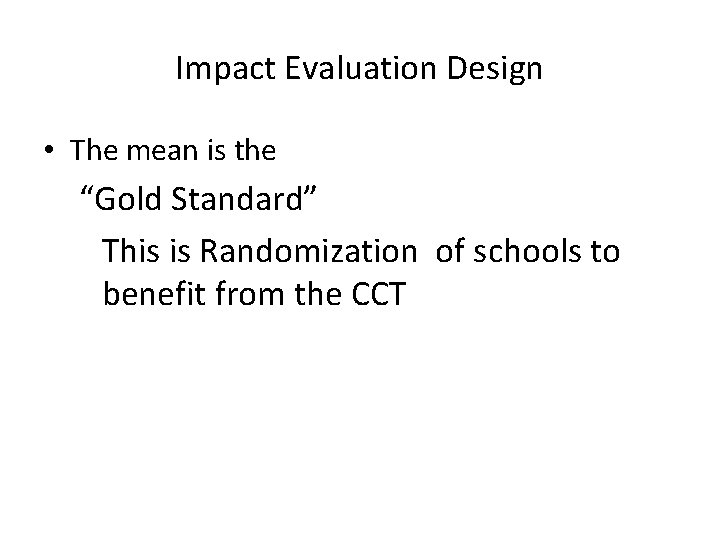 Impact Evaluation Design

• The mean is the

“Gold Standard”

This is Randomization of schools to benefit from the CCT